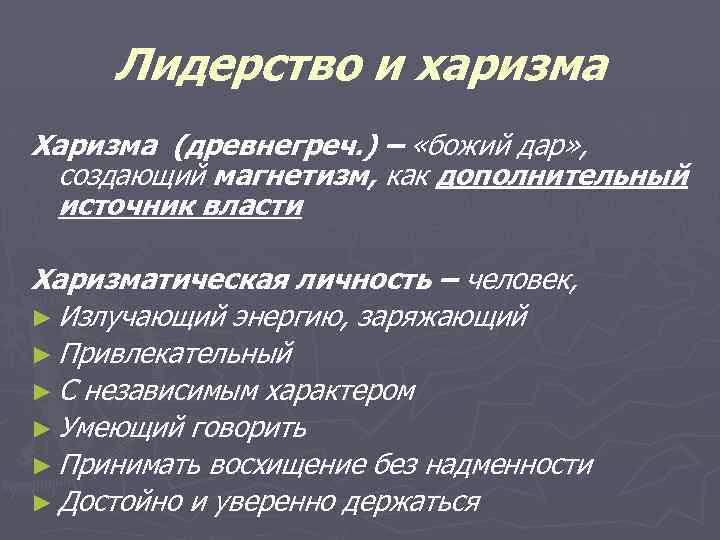 Лидерство и харизма

Харизма (древнегреч.) – «божий дар», создающий магнетизм, как дополнительный источник власти

Харизматическая личность – человек,
► Излучающий энергию, заряжающий
► Привлекательный
► С независимым характером
► Умеющий говорить
► Принимать восхищение без надменности
► Достойно и уверенно держаться